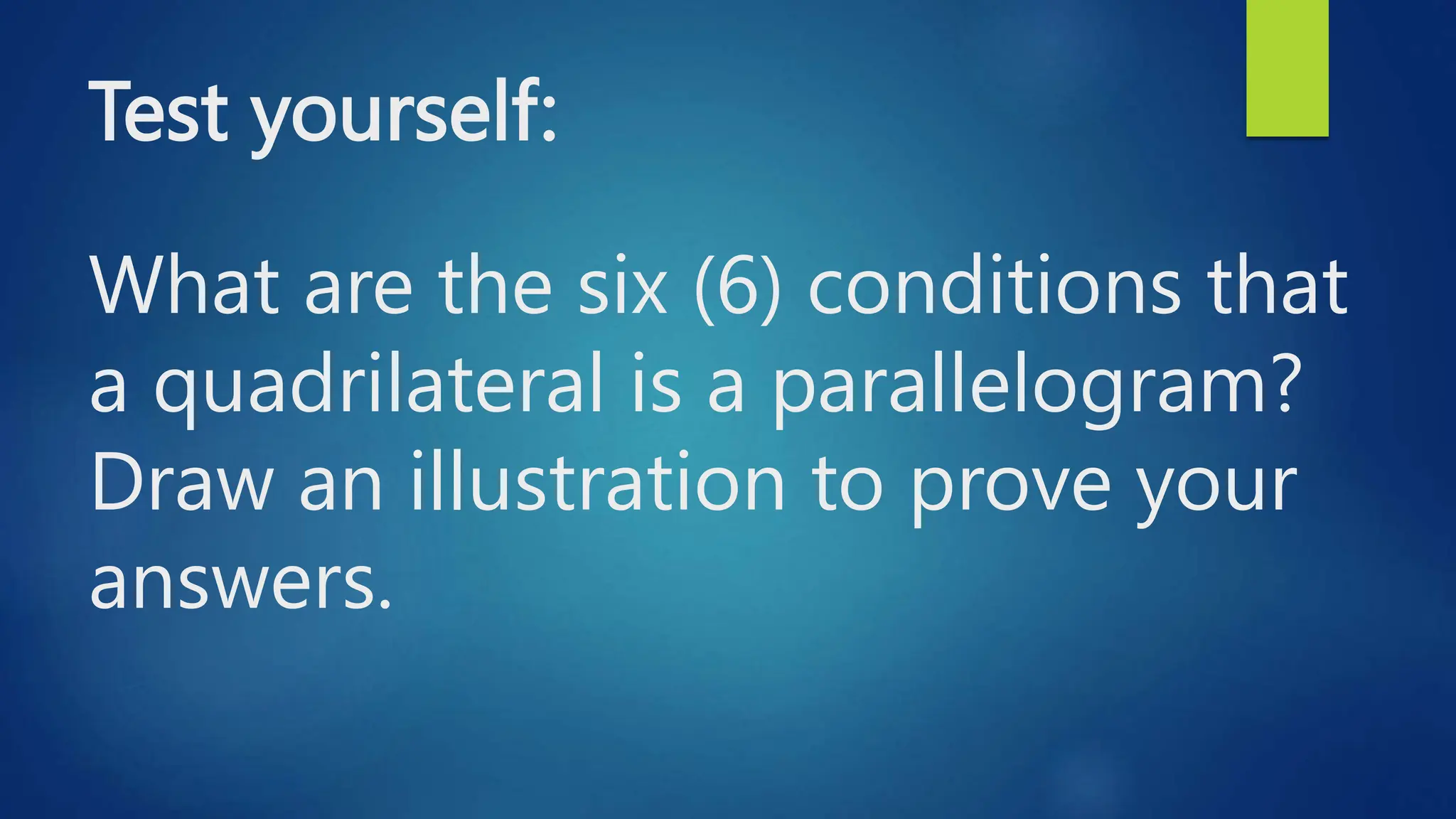 Test yourself:

What are the six (6) conditions that a quadrilateral is a parallelogram? Draw an illustration to prove your answers.